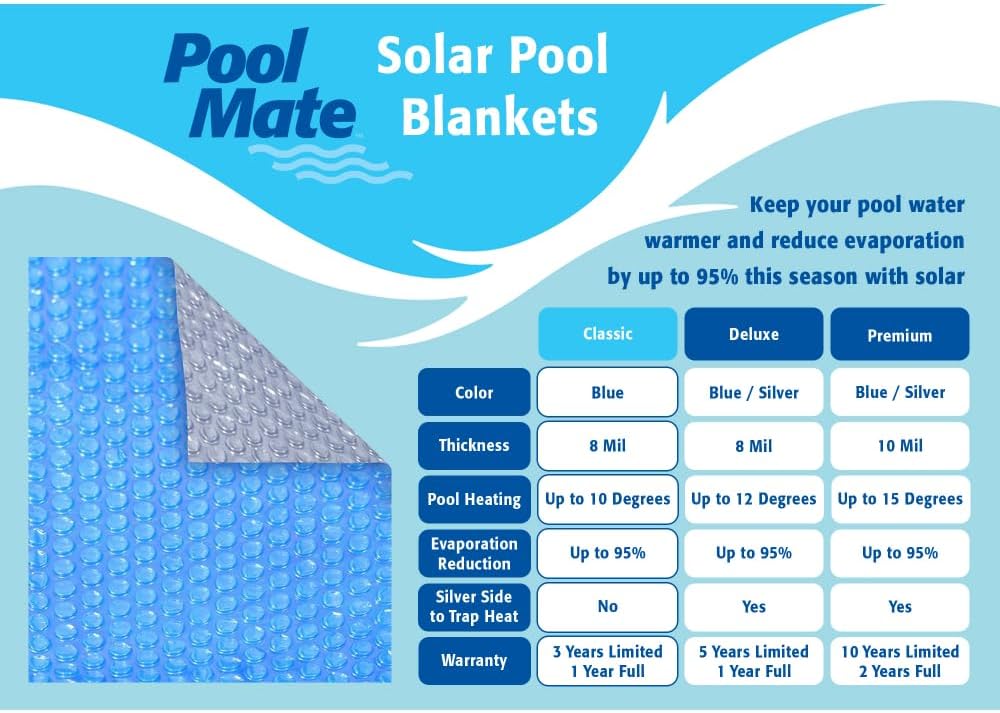 Pool Mate

Solar Pool Blankets

Keep your pool water warmer and reduce evaporation by up to 95% this season with solar

| | Classic | Deluxe | Premium |
|---|---|---|---|
| Color | Blue | Blue / Silver | Blue / Silver |
| Thickness | 8 Mil | 8 Mil | 10 Mil |
| Pool Heating | Up to 10 Degrees | Up to 12 Degrees | Up to 15 Degrees |
| Evaporation Reduction | Up to 95% | Up to 95% | Up to 95% |
| Silver Side to Trap Heat | No | Yes | Yes |
| Warranty | 3 Years Limited 1 Year Full | 5 Years Limited 1 Year Full | 10 Years Limited 2 Years Full |